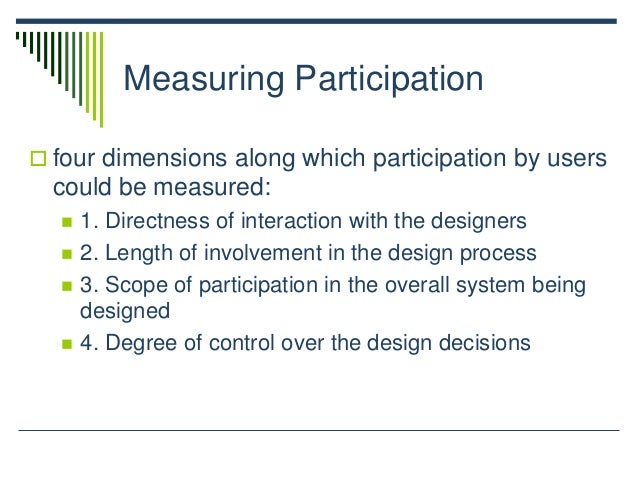 Measuring Participation

four dimensions along which participation by users could be measured:

1. Directness of interaction with the designers
2. Length of involvement in the design process
3. Scope of participation in the overall system being designed
4. Degree of control over the design decisions